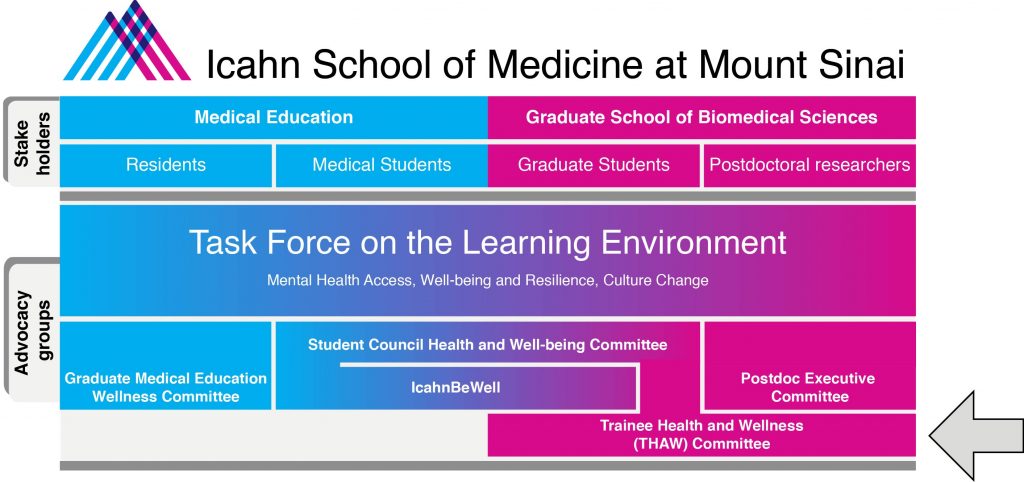 Icahn School of Medicine at Mount Sinai

Stake holders

Medical Education

Graduate School of Biomedical Sciences

Residents

Medical Students

Graduate Students

Postdoctoral researchers

Advocacy groups

Task Force on the Learning Environment

Mental Health Access, Well-being and Resilience, Culture Change

Graduate Medical Education Wellness Committee

Student Council Health and Well-being Committee

IcahnBeWell

Postdoc Executive Committee

Trainee Health and Wellness (THAW) Committee